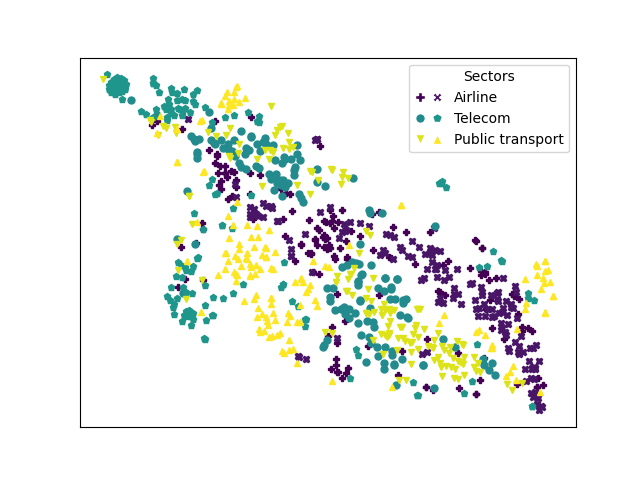 Sectors
Airline
Telecom
Public transport